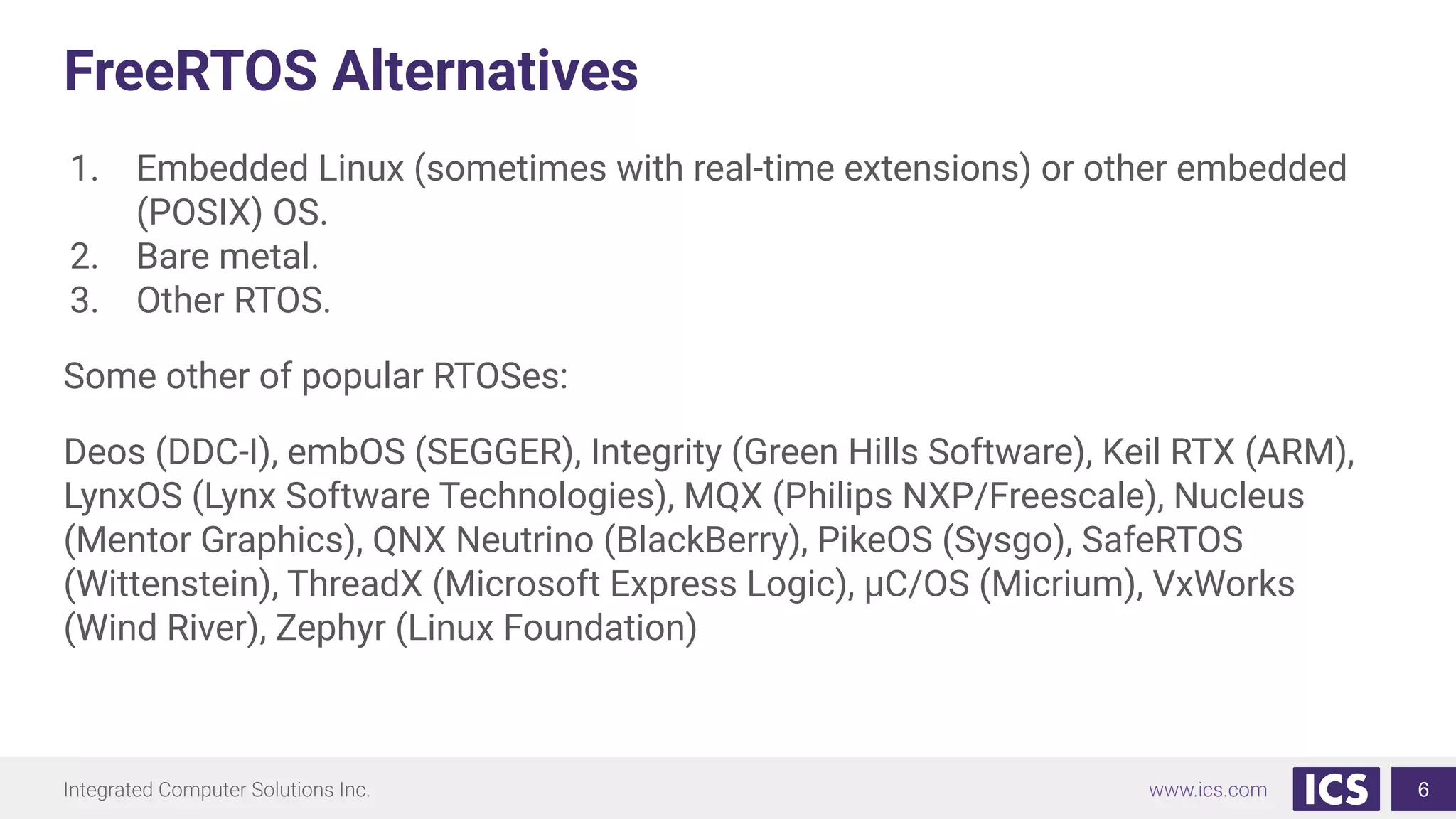 FreeRTOS Alternatives

1. Embedded Linux (sometimes with real-time extensions) or other embedded (POSIX) OS.
2. Bare metal.
3. Other RTOS.

Some other of popular RTOSes:

Deos (DDC-I), embOS (SEGGER), Integrity (Green Hills Software), Keil RTX (ARM), LynxOS (Lynx Software Technologies), MQX (Philips NXP/Freescale), Nucleus (Mentor Graphics), QNX Neutrino (BlackBerry), PikeOS (Sysgo), SafeRTOS (Wittenstein), ThreadX (Microsoft Express Logic), µC/OS (Micrium), VxWorks (Wind River), Zephyr (Linux Foundation)

Integrated Computer Solutions Inc.

www.ics.com

ICS

6